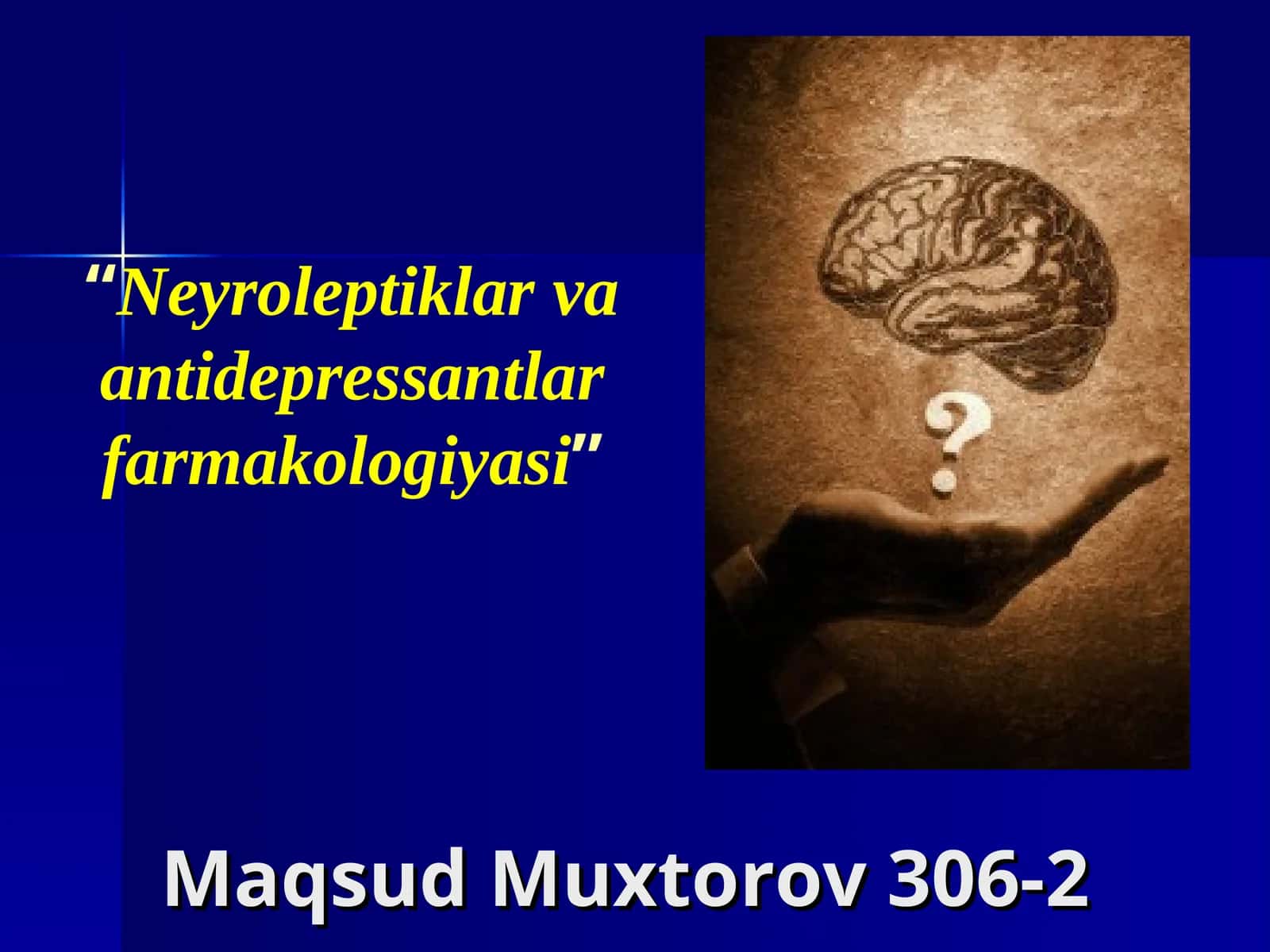 “Neyroleptiklar va antidepressantlar farmakologiyasi”

?

Maqsud Muxtorov 306-2